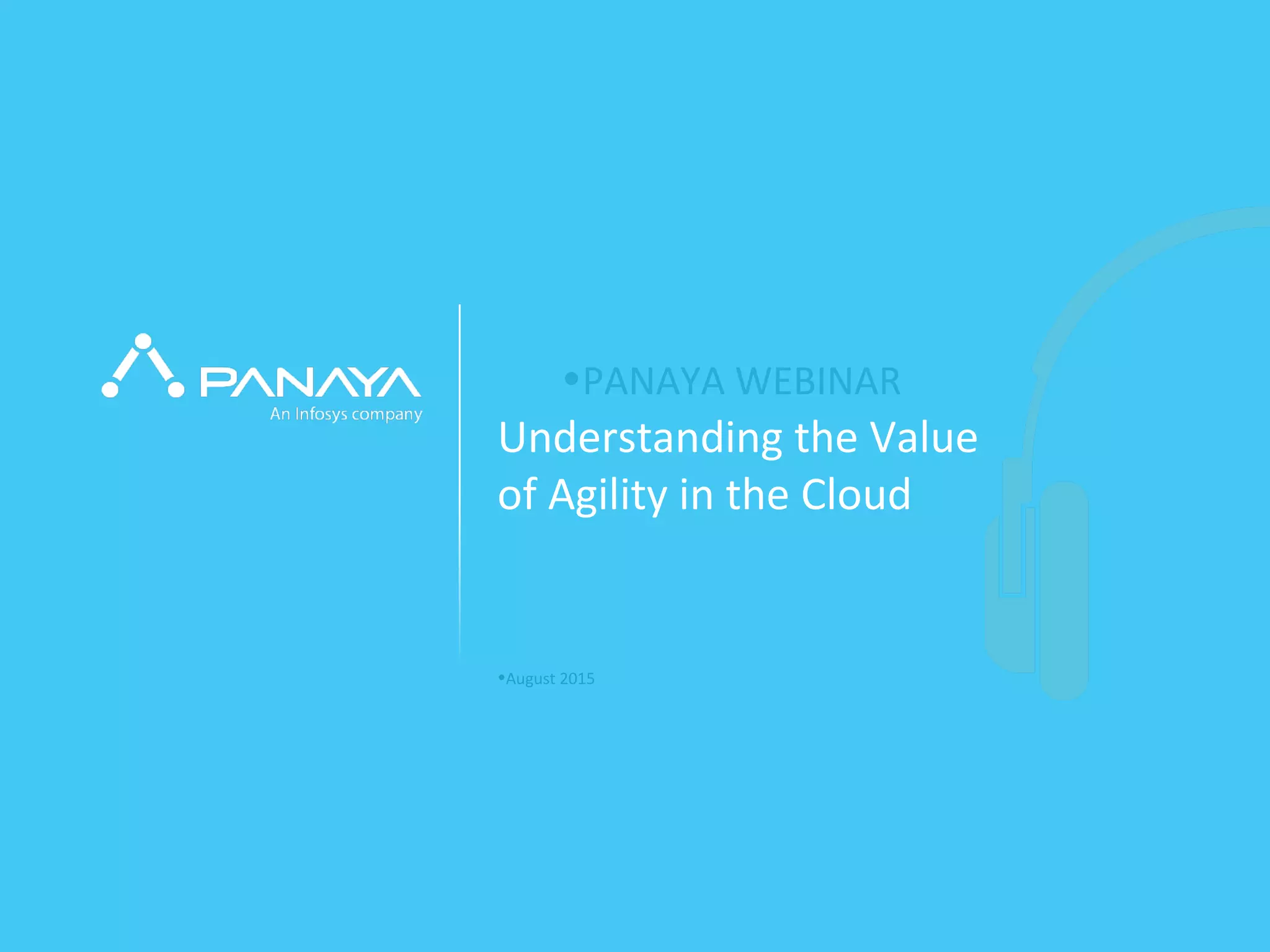 PANAYA
An Infosys company

•PANAYA WEBINAR

Understanding the Value of Agility in the Cloud

•August 2015